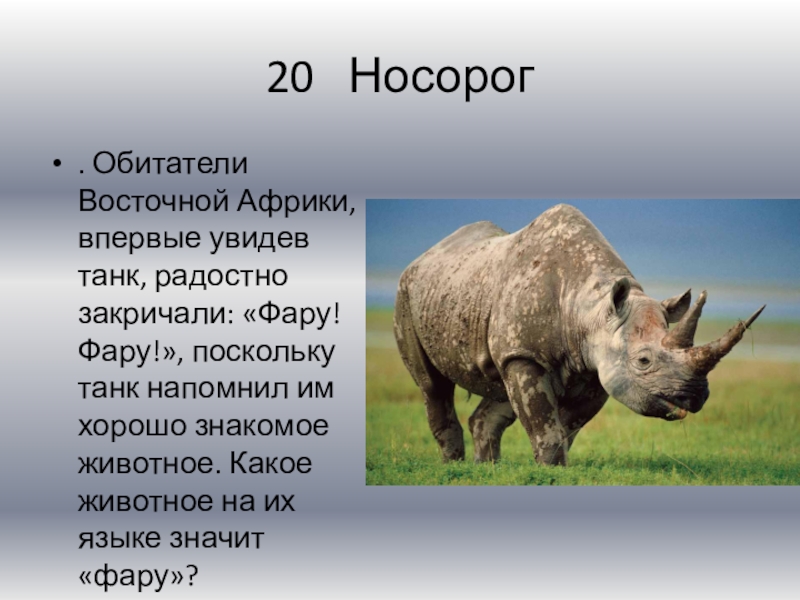 20 Носорог

• . Обитатели Восточной Африки, впервые увидев танк, радостно закричали: «Фару! Фару!», поскольку танк напомнил им хорошо знакомое животное. Какое животное на их языке значит «фару»?